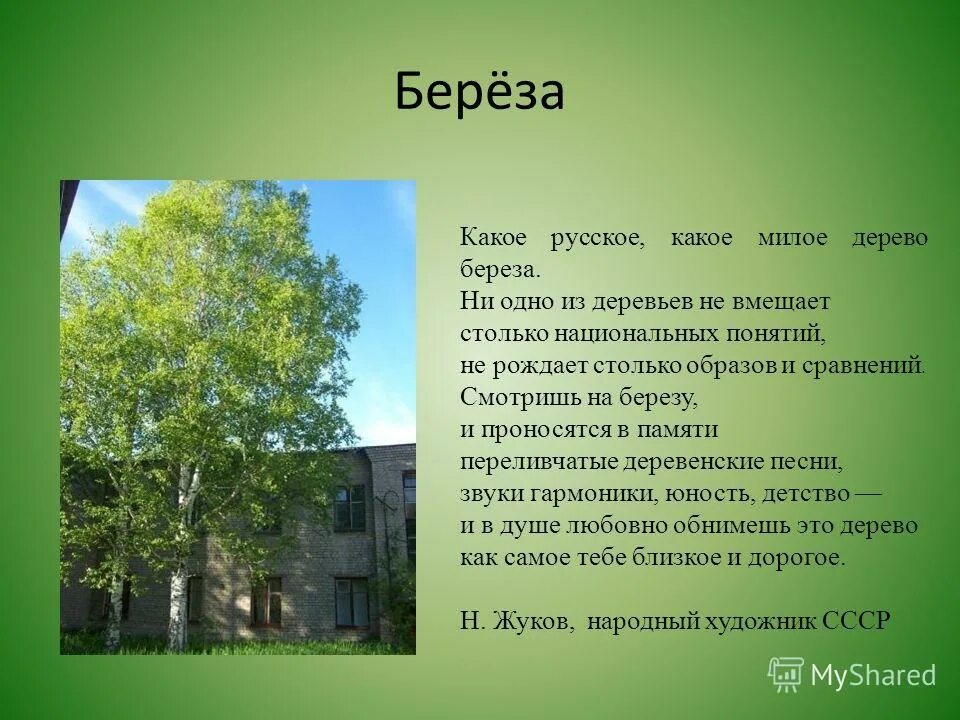 Берёза

Какое русское, какое милое дерево береза.
Ни одно из деревьев не вмещает
столько национальных понятий,
не рождает столько образов и сравнений.
Смотришь на березу,
и проносятся в памяти
переливчатые деревенские песни,
звуки гармоники, юность, детство —
и в душе любовно обнимешь это дерево
как самое тебе близкое и дорогое.

Н. Жуков, народный художник СССР

MyShared